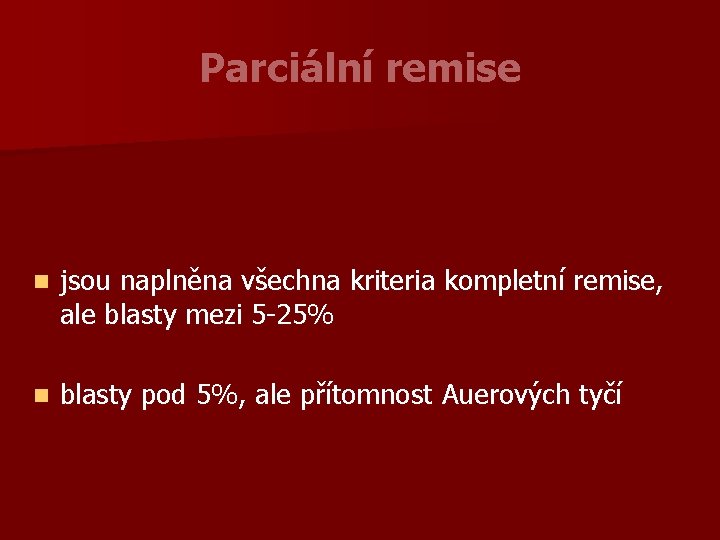 Parciální remise

jsou naplněna všechna kriteria kompletní remise, ale blasty mezi 5-25%

blasty pod 5%, ale přítomnost Auerových tyčí